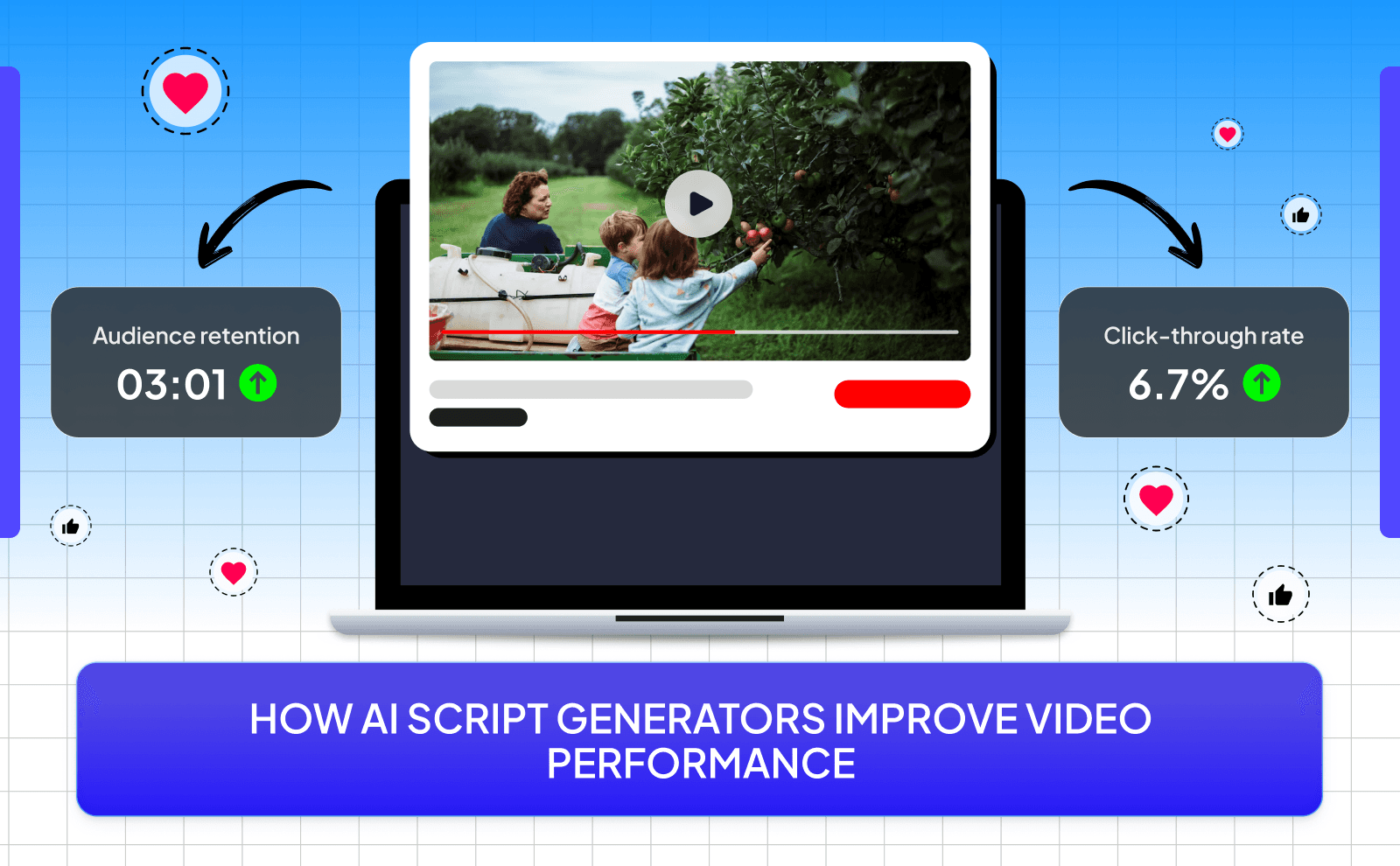 Audience retention
03:01

Click-through rate
6.7%

HOW AI SCRIPT GENERATORS IMPROVE VIDEO PERFORMANCE